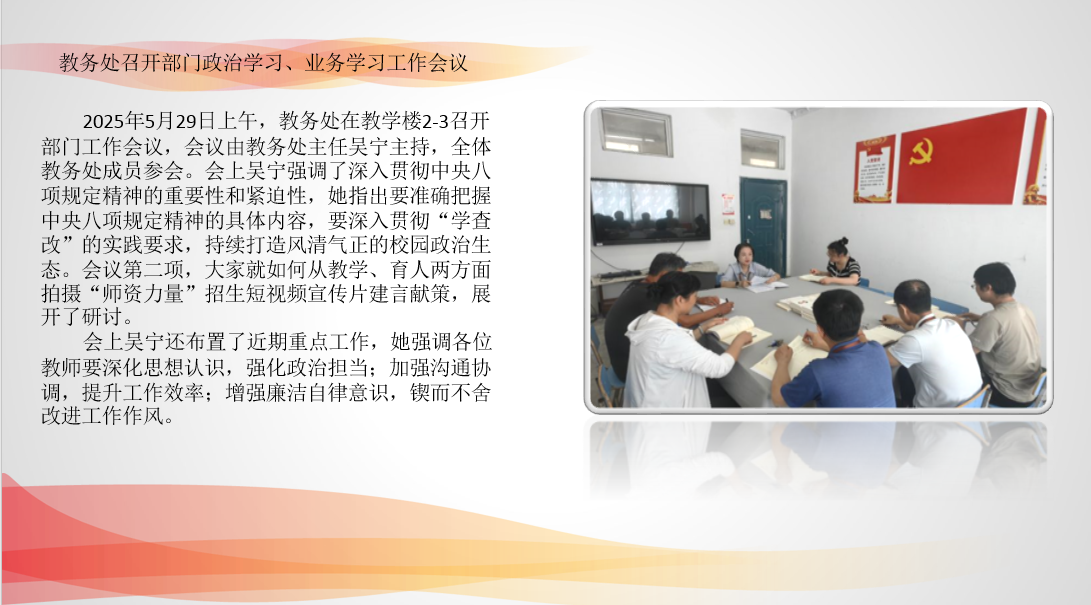 教务处召开部门政治学习、业务学习工作会议

2025年5月29日上午，教务处在教学楼2-3召开部门工作会议，会议由教务处主任吴宁主持，全体教务处成员参会。会上吴宁强调了深入贯彻中央八项规定精神的重要性和紧迫性，她指出要准确把握中央八项规定精神的具体内容，要深入贯彻“学查改”的实践要求，持续打造风清气正的校园政治生态。会议第二项，大家就如何从教学、育人两方面拍摄“师资力量”招生短视频宣传片建言献策，展开了研讨。

会上吴宁还布置了近期重点工作，她强调各位教师要深化思想认识，强化政治担当；加强沟通协调，提升工作效率；增强廉洁自律意识，锲而不舍改进工作作风。